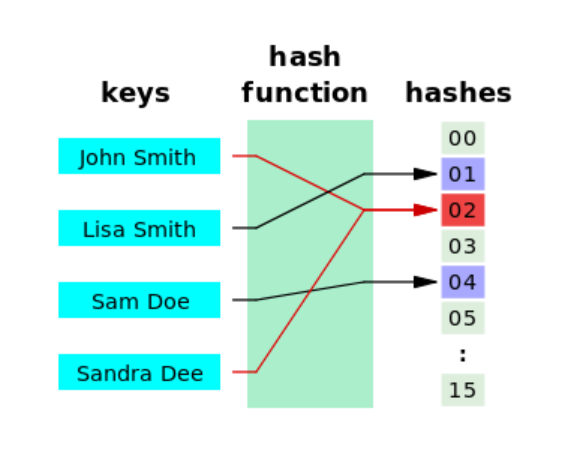 keys

hash function

hashes

John Smith

Lisa Smith

Sam Doe

Sandra Dee

00

01

02

03

04

05

:

15